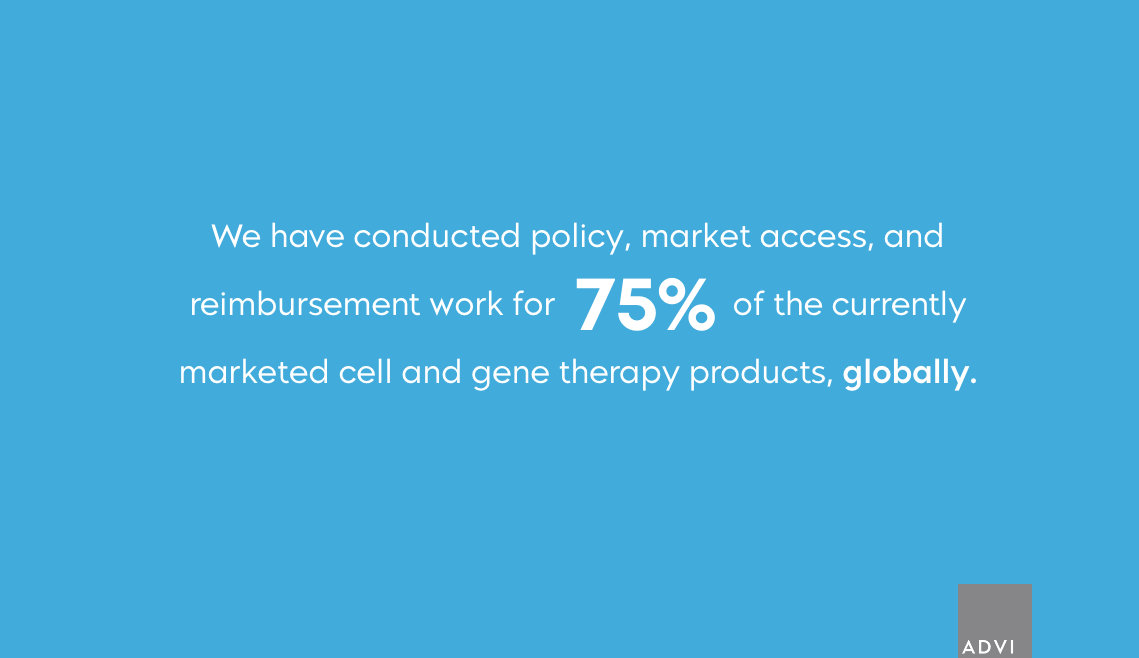 We have conducted policy, market access, and reimbursement work for 75% of the currently marketed cell and gene therapy products, globally.

ADVI